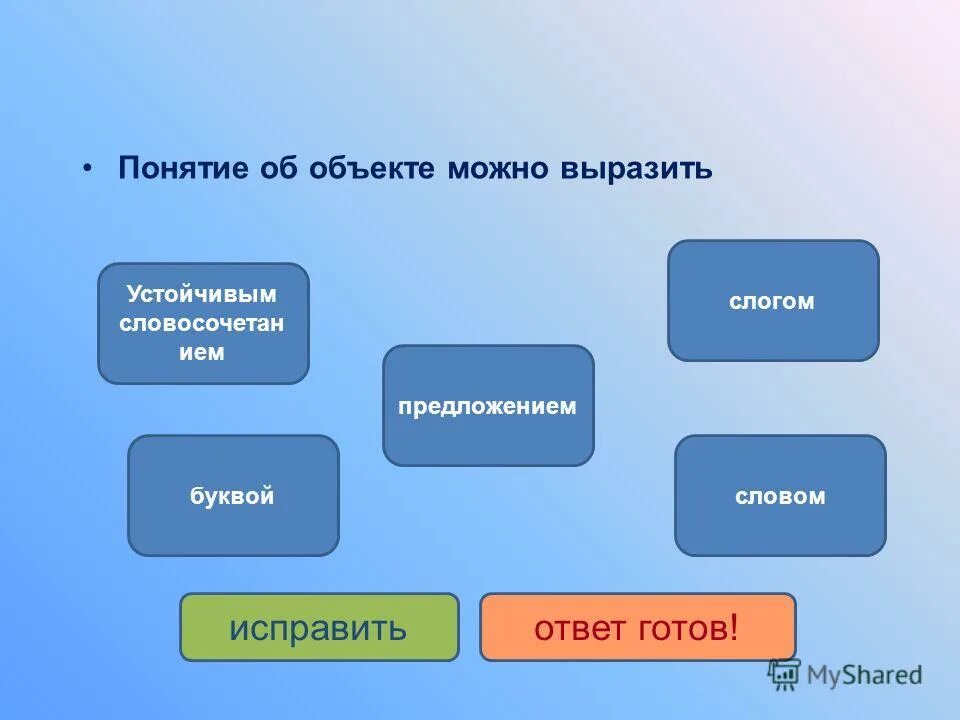 • Понятие об объекте можно выразить

Устойчивым словосочетанием

слогом

предложением

буквой

словом

исправить

ответ готов!

MyShared